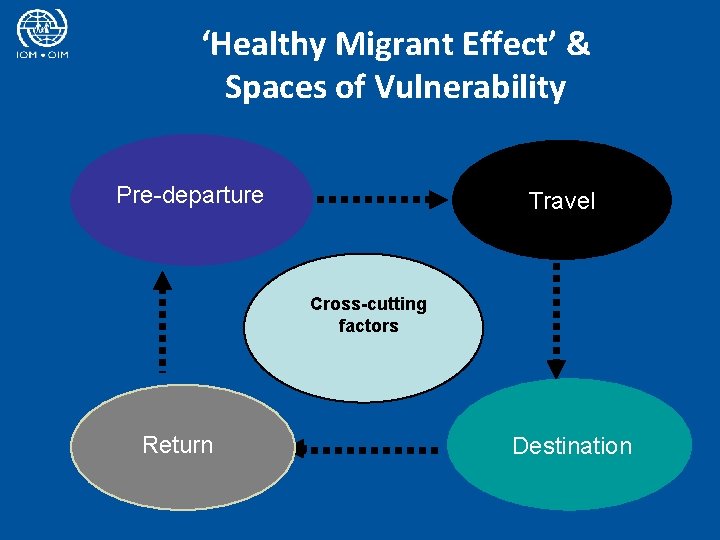 IOM • OIM

'Healthy Migrant Effect' & Spaces of Vulnerability

Pre-departure

Travel

Cross-cutting factors

Return

Destination